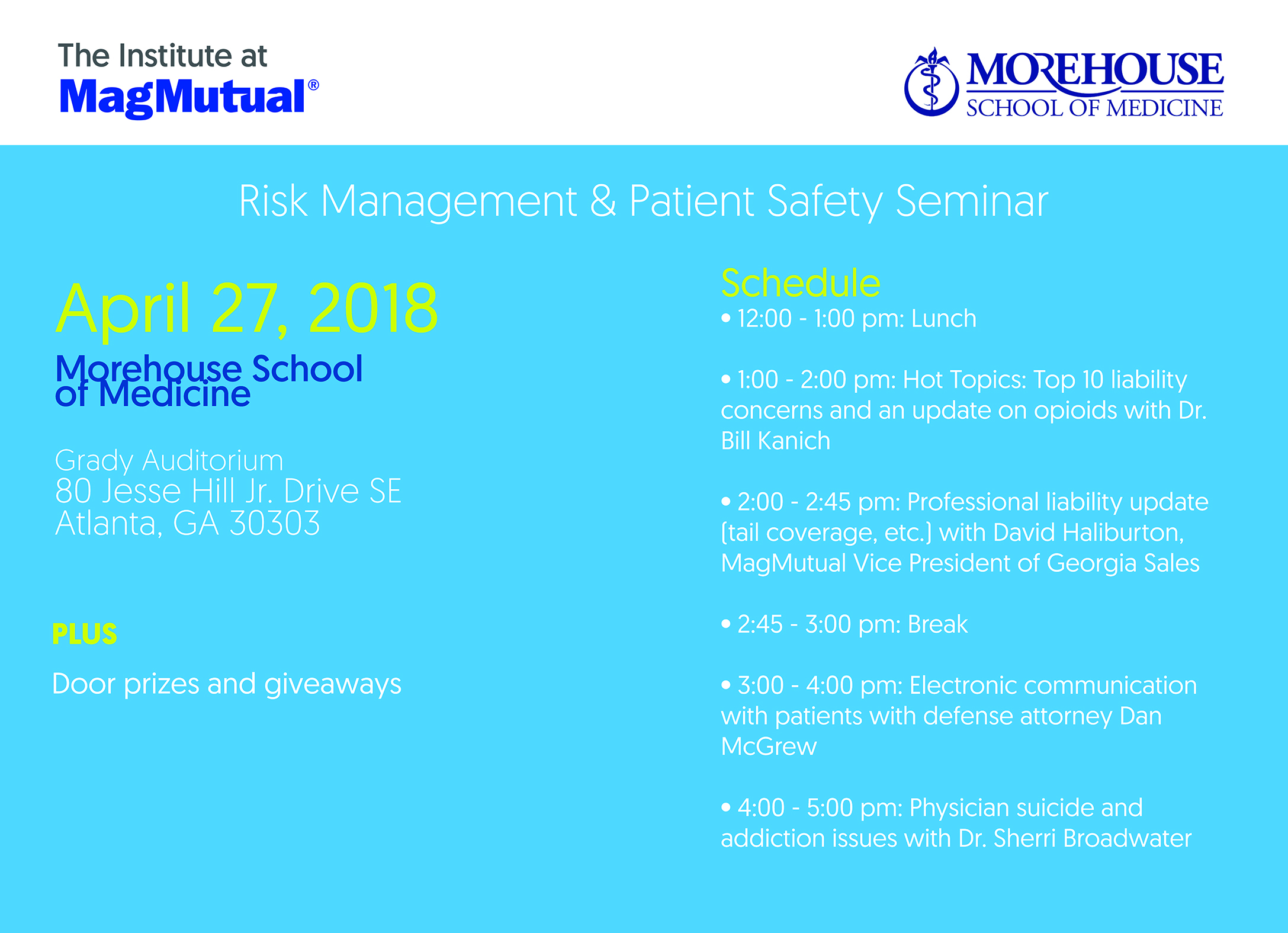 The Institute at
MagMutual®

MOREHOUSE
SCHOOL OF MEDICINE

Risk Management & Patient Safety Seminar

April 27, 2018
Morehouse School of Medicine

Grady Auditorium
80 Jesse Hill Jr. Drive SE
Atlanta, GA 30303

PLUS

Door prizes and giveaways

Schedule
• 12:00 - 1:00 pm: Lunch

• 1:00 - 2:00 pm: Hot Topics: Top 10 liability concerns and an update on opioids with Dr. Bill Kanich

• 2:00 - 2:45 pm: Professional liability update (tail coverage, etc.) with David Haliburton, MagMutual Vice President of Georgia Sales

• 2:45 - 3:00 pm: Break

• 3:00 - 4:00 pm: Electronic communication with patients with defense attorney Dan McGrew

• 4:00 - 5:00 pm: Physician suicide and addiction issues with Dr. Sherri Broadwater